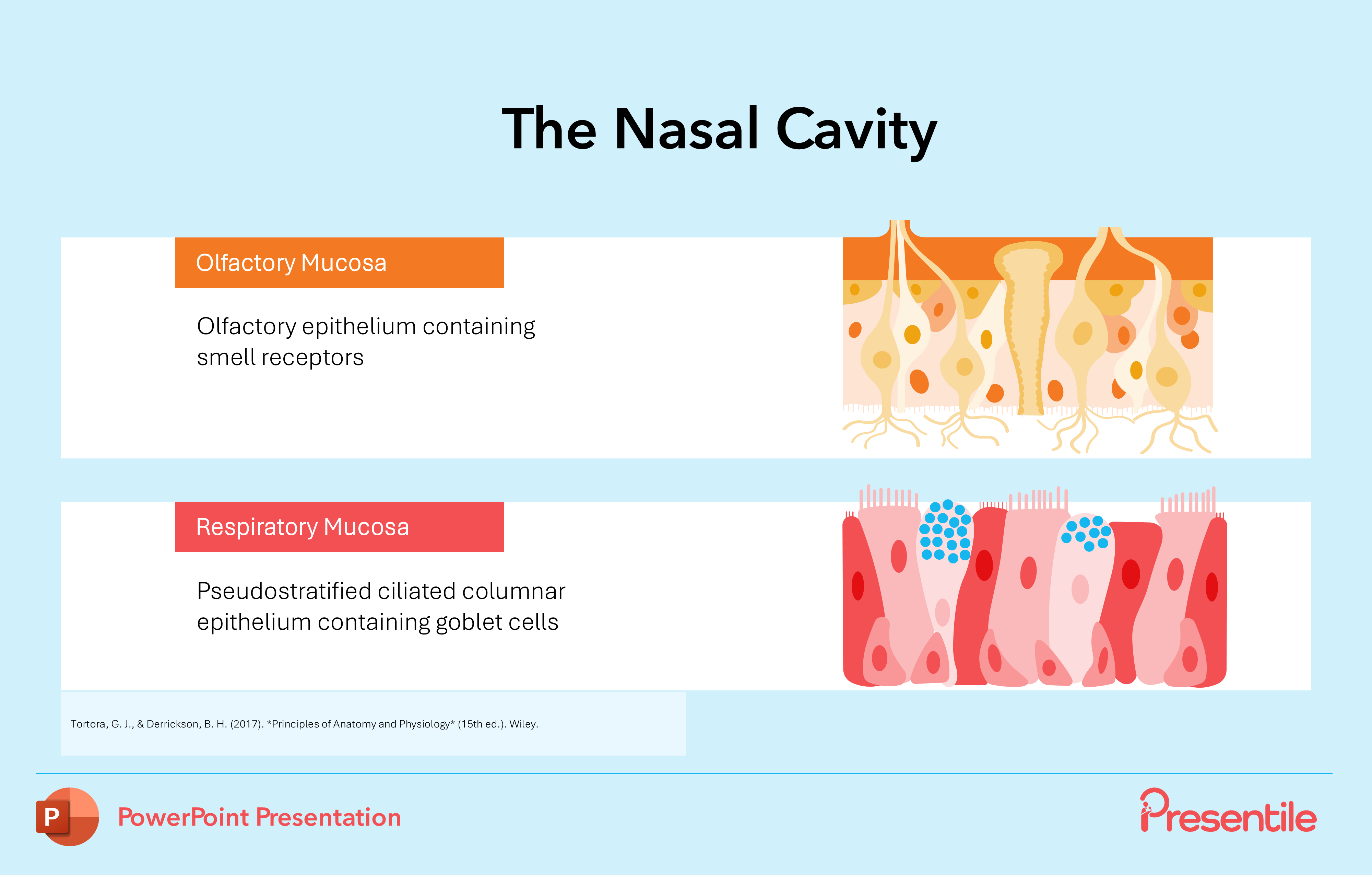 The Nasal Cavity

Olfactory Mucosa

Olfactory epithelium containing smell receptors

Respiratory Mucosa

Pseudostratified ciliated columnar epithelium containing goblet cells

Tortora, G. J., & Derrickson, B. H. (2017). *Principles of Anatomy and Physiology* (15th ed.). Wiley.

P

PowerPoint Presentation

Presentile